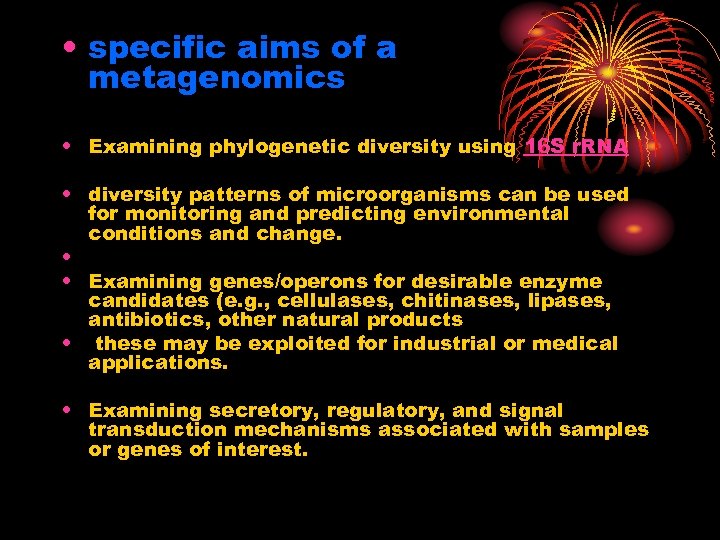 • specific aims of a metagenomics

• Examining phylogenetic diversity using 16S rRNA

• diversity patterns of microorganisms can be used for monitoring and predicting environmental conditions and change.

•

• Examining genes/operons for desirable enzyme candidates (e.g., cellulases, chitinases, lipases, antibiotics, other natural products

• these may be exploited for industrial or medical applications.

• Examining secretory, regulatory, and signal transduction mechanisms associated with samples or genes of interest.